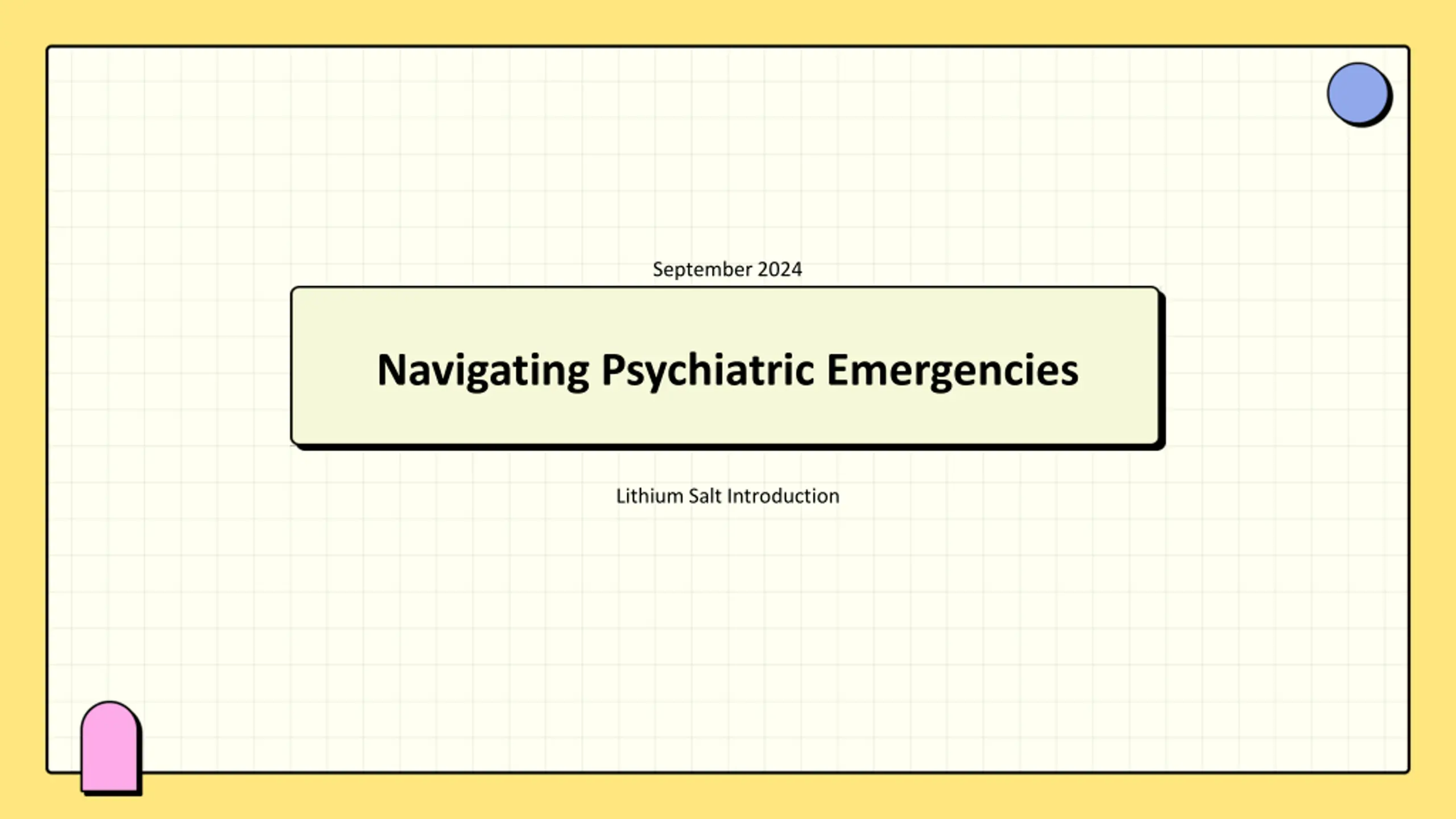 September 2024

Navigating Psychiatric Emergencies

Lithium Salt Introduction